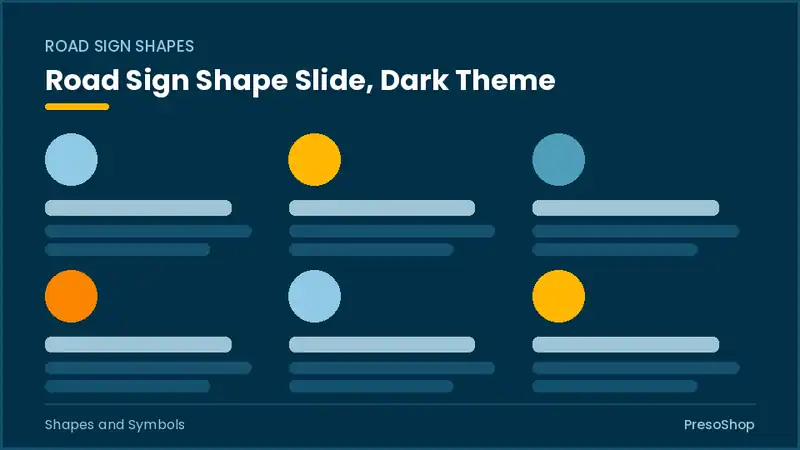 ROAD SIGN SHAPES

Road Sign Shape Slide, Dark Theme

Shapes and Symbols

PresoShop